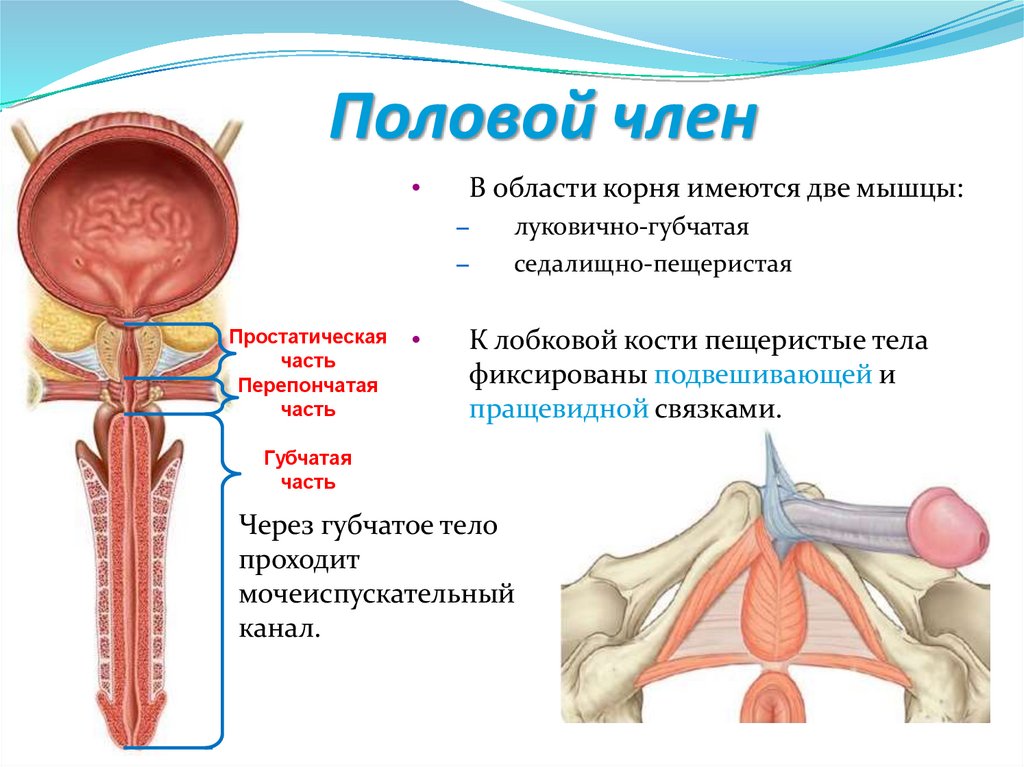 Половой член

• В области корня имеются две мышцы:
– луковично-губчатая
– седалищно-пещеристая

• К лобковой кости пещеристые тела фиксированы подвешивающей и пращевидной связками.

Простатическая часть

Перепончатая часть

Губчатая часть

Через губчатое тело проходит мочеиспускательный канал.